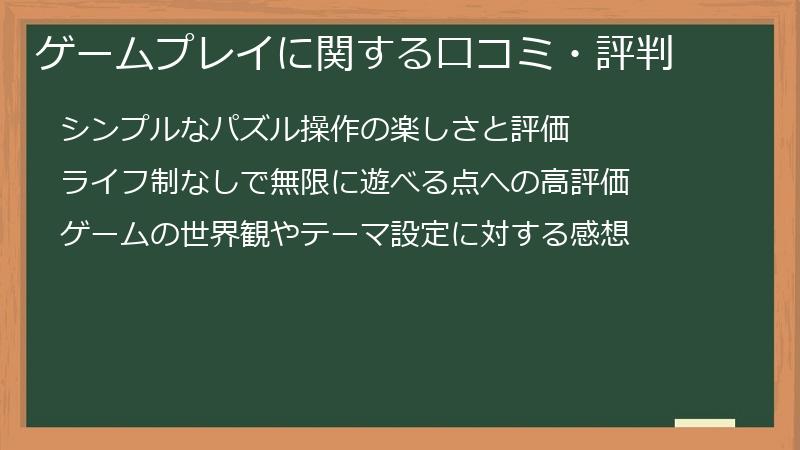 ゲームプレイに関する口コミ・評判

シンプルなパズル操作の楽しさと評価

ライフ制なしで無限に遊べる点への高評価

ゲームの世界観やテーマ設定に対する感想